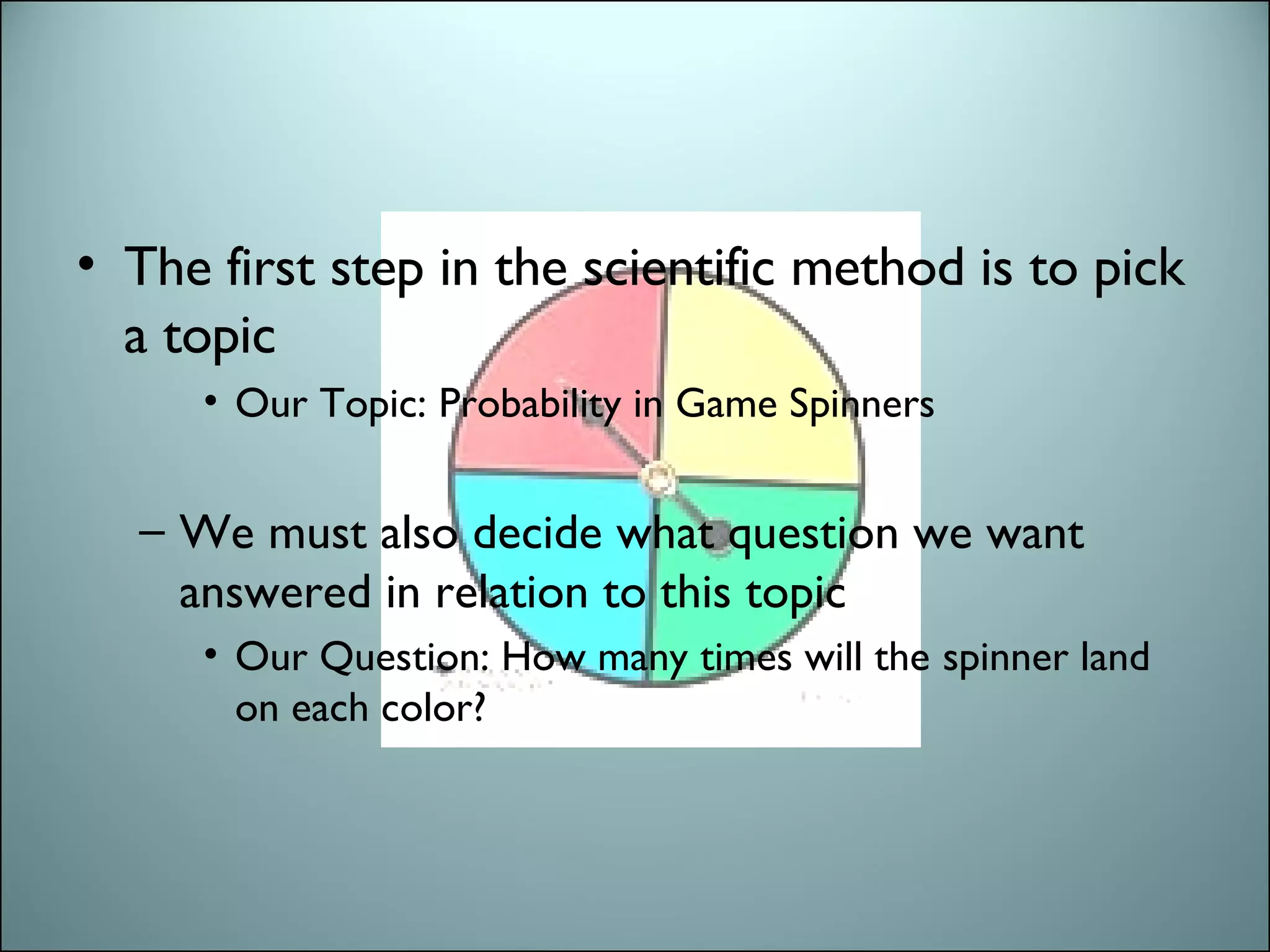 • The first step in the scientific method is to pick a topic

• Our Topic: Probability in Game Spinners

– We must also decide what question we want answered in relation to this topic

• Our Question: How many times will the spinner land on each color?